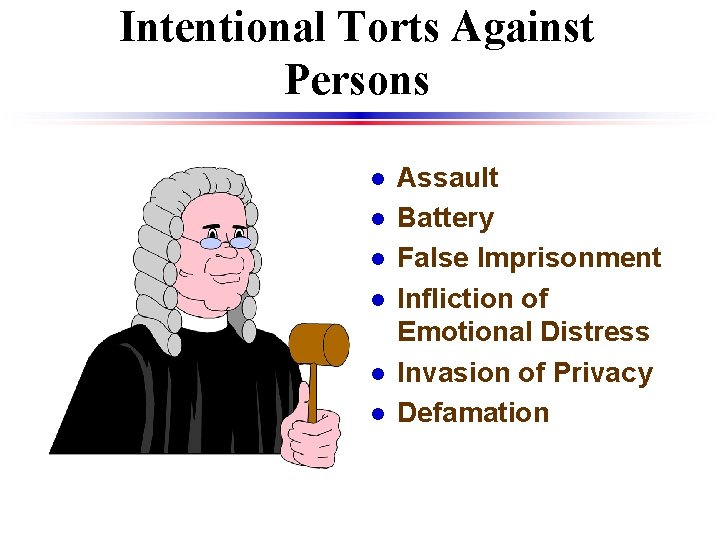 Intentional Torts Against Persons

- Assault
- Battery
- False Imprisonment
- Infliction of Emotional Distress
- Invasion of Privacy
- Defamation